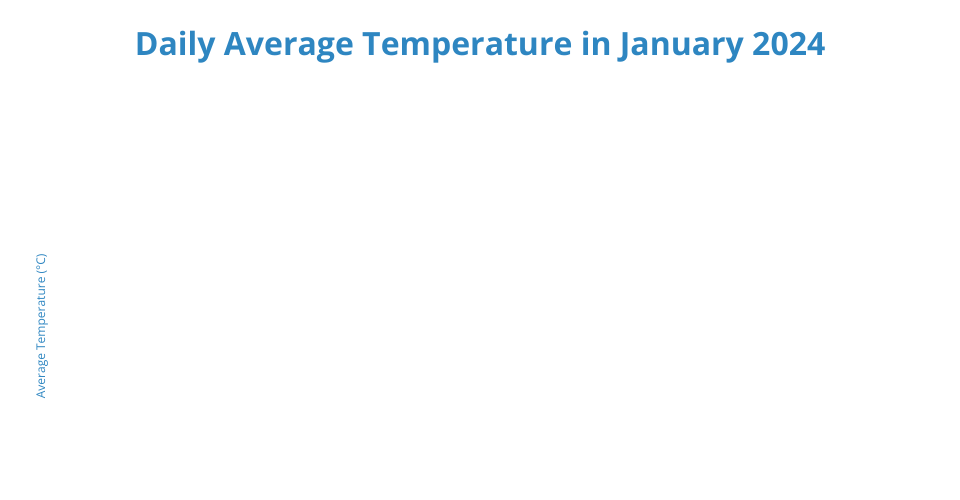 Daily Average Temperature in January 2024

Average Temperature (°C)